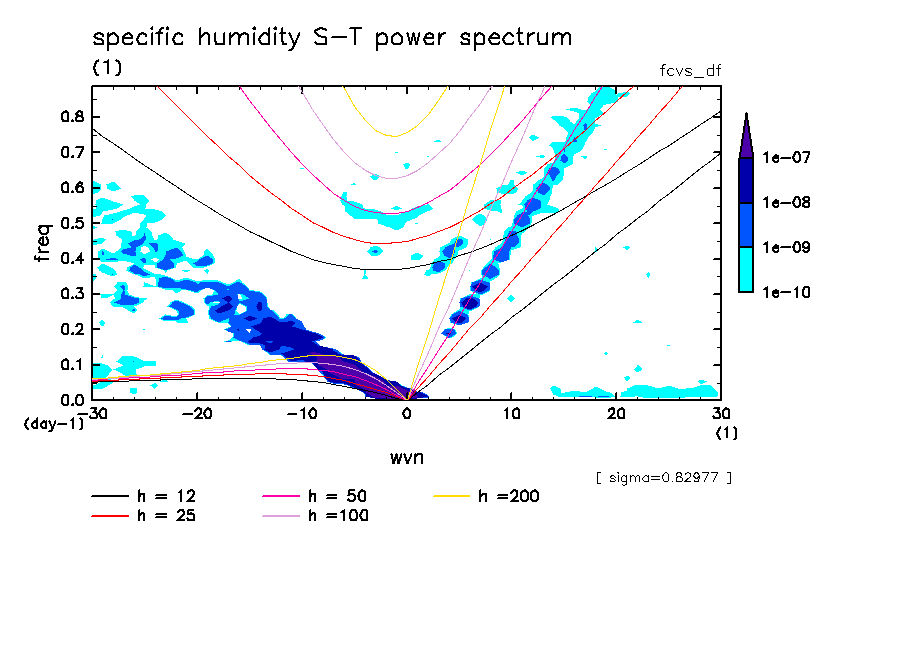 specific humidity S-T power spectrum

(1)

fcvs_df

freq

0.8
0.7
0.6
0.5
0.4
0.3
0.2
0.1
0.0

(day-1)

-30
-20
-10
0
10
20
30

(1)

wvn

1e-07
1e-08
1e-09
1e-10

[ sigma=0.82977 ]

h = 12
h = 25
h = 50
h =100
h =200